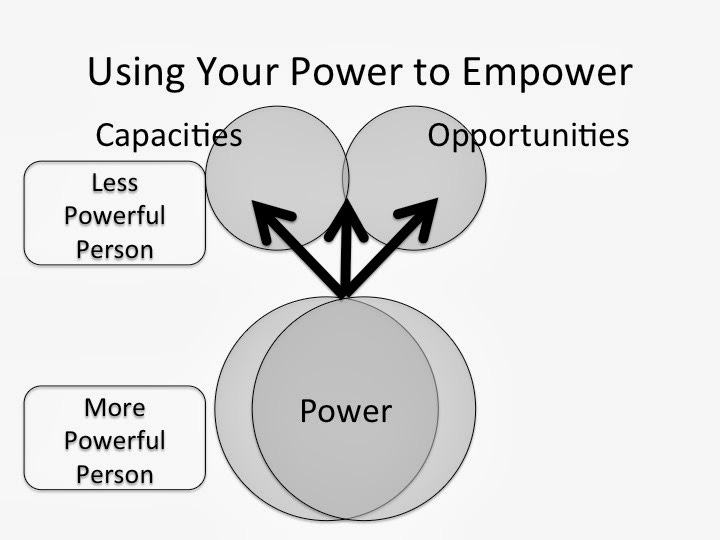 Using Your Power to Empower

Capacities

Opportunities

Less Powerful Person

More Powerful Person

Power